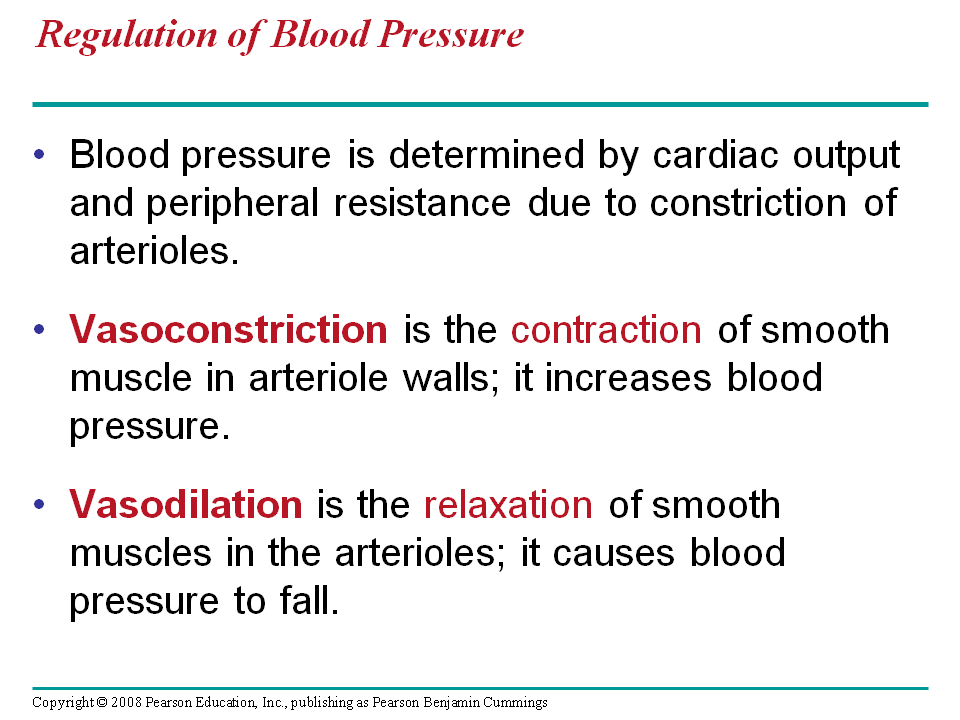 Regulation of Blood Pressure

• Blood pressure is determined by cardiac output and peripheral resistance due to constriction of arterioles.

• Vasoconstriction is the contraction of smooth muscle in arteriole walls; it increases blood pressure.

• Vasodilation is the relaxation of smooth muscles in the arterioles; it causes blood pressure to fall.

Copyright © 2008 Pearson Education, Inc., publishing as Pearson Benjamin Cummings